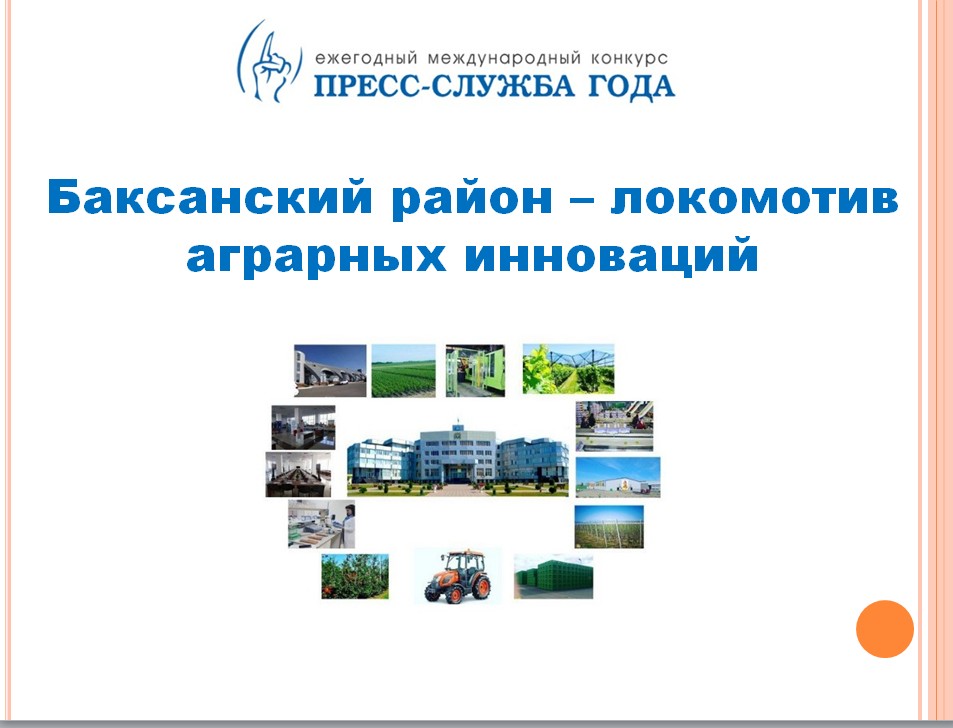 ежегодный международный конкурс
ПРЕСС-СЛУЖБА ГОДА

Баксанский район – локомотив аграрных инноваций